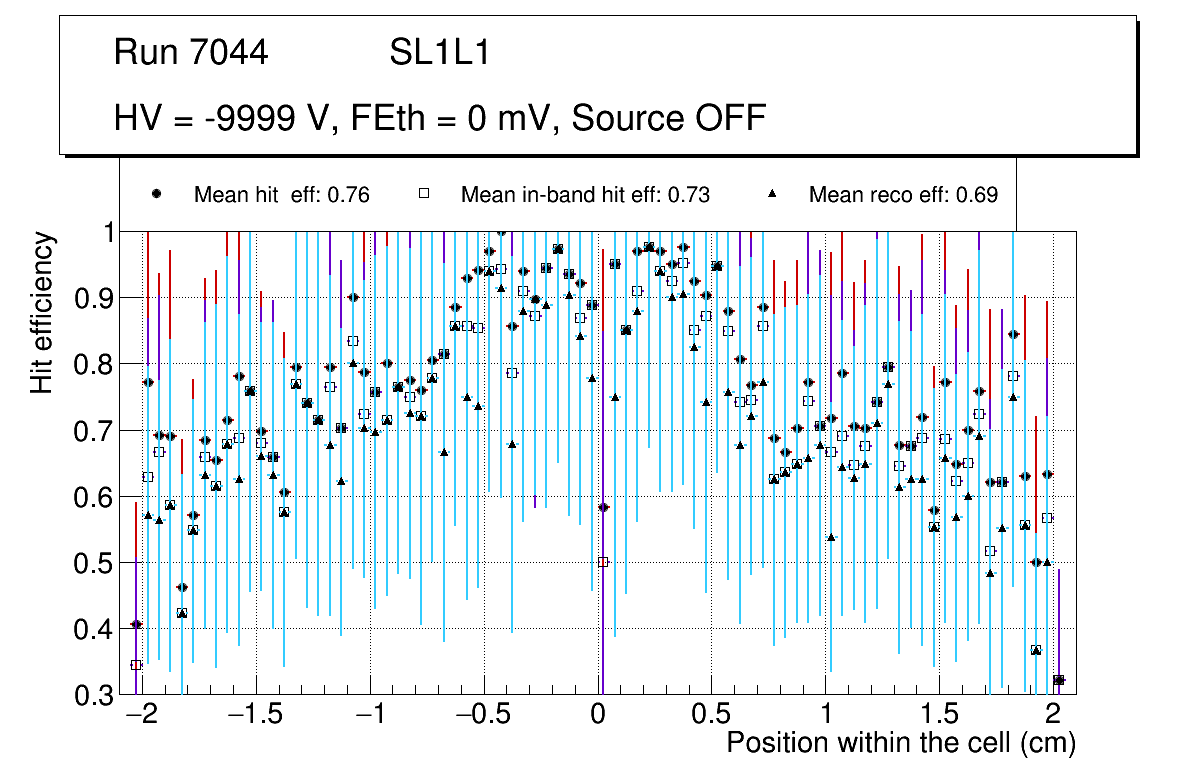 Run 7044 SL1L1

HV = -9999 V, FEth = 0 mV, Source OFF

Mean hit eff: 0.76

Mean in-band hit eff: 0.73

Mean reco eff: 0.69

Hit efficiency

1

0.9

0.8

0.7

0.6

0.5

0.4

0.3

−2

−1.5

−1

−0.5

0

0.5

1

1.5

2

Position within the cell (cm)